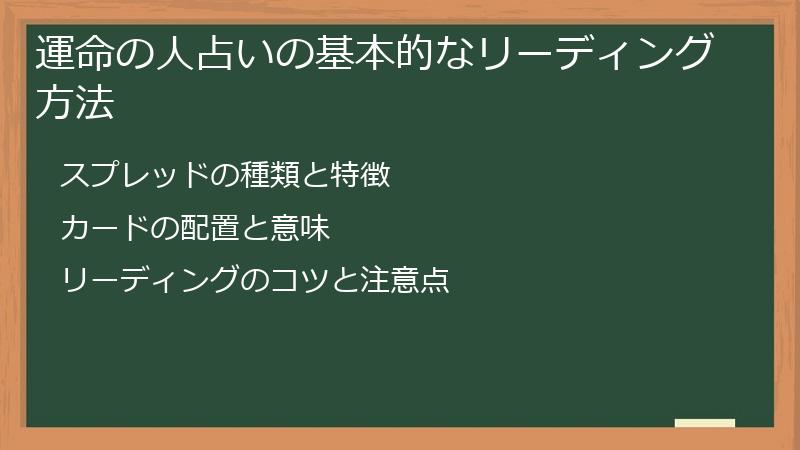 運命の人占いの基本的なリーディング方法

スプレッドの種類と特徴

カードの配置と意味

リーディングのコツと注意点